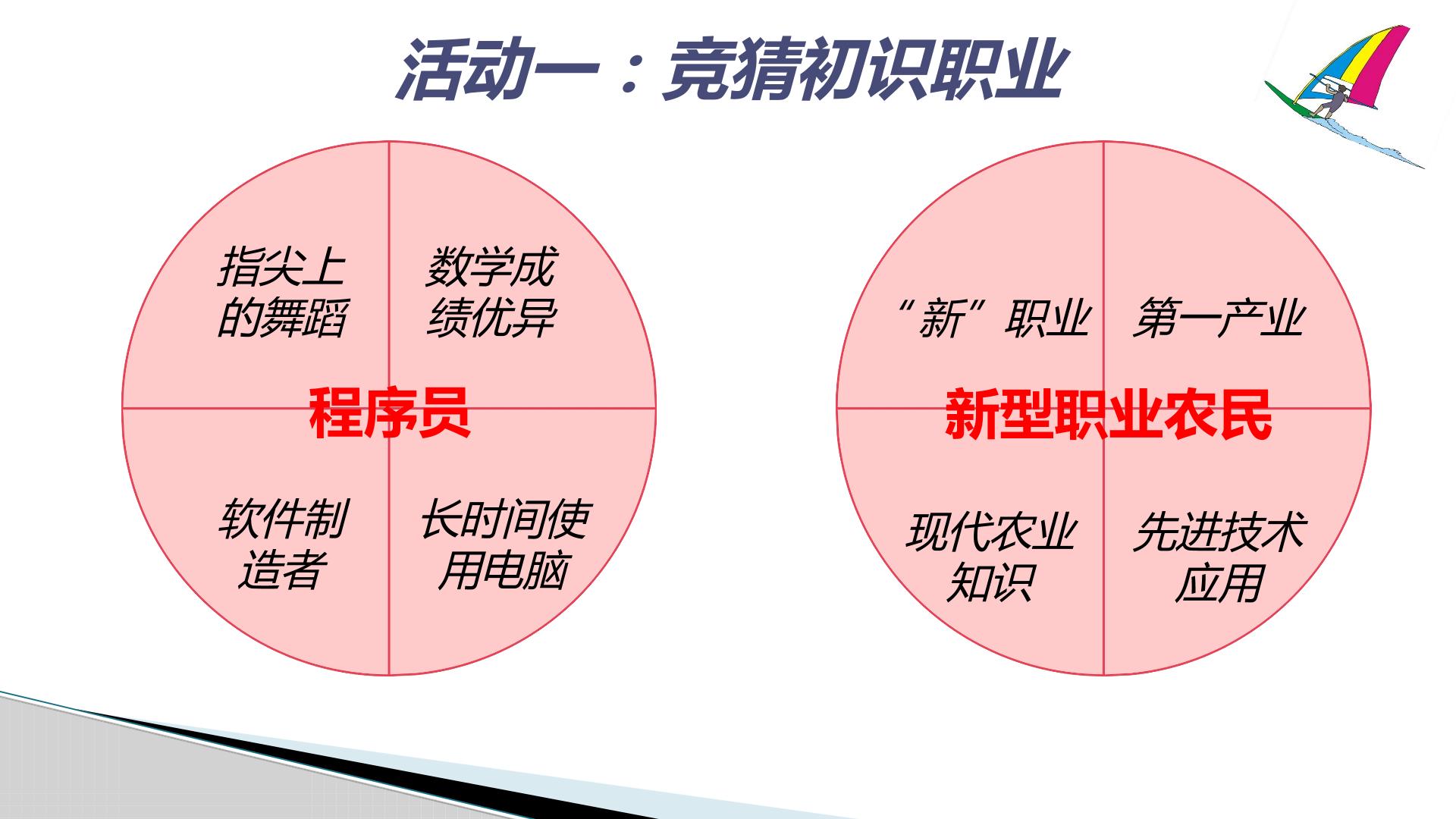 活动一：竞猜初识职业

指尖上的舞蹈

数学成绩优异

程序员

软件制造者

长时间使用电脑

“新”职业

第一产业

新型职业农民

现代农业知识

先进技术应用